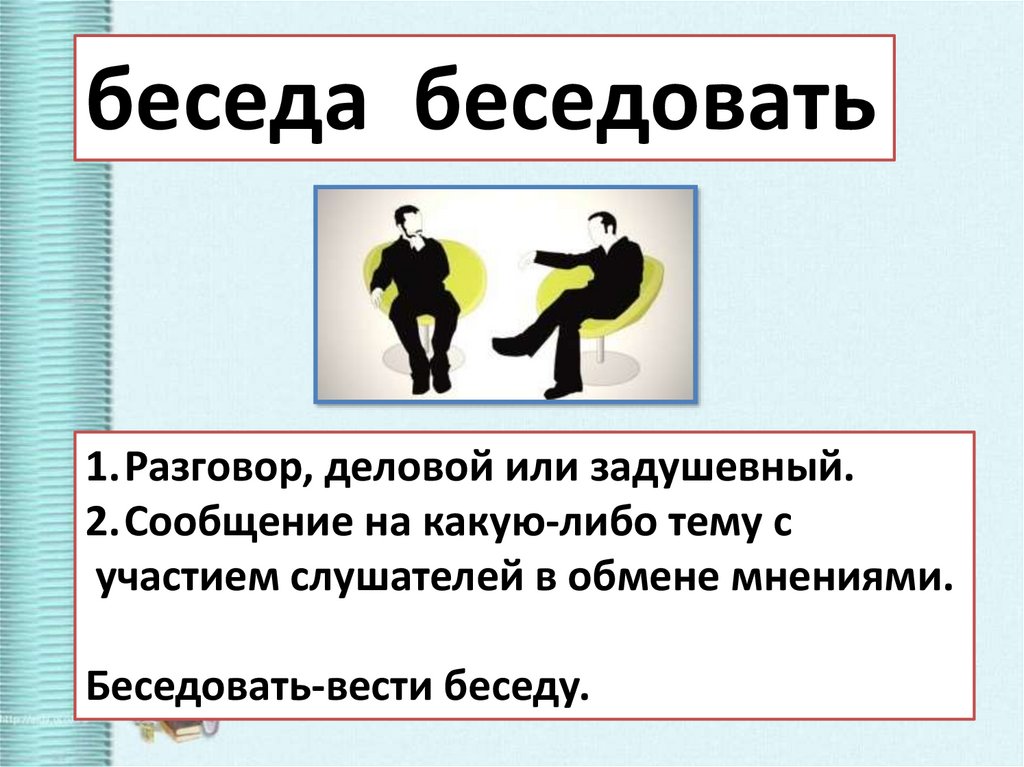 беседа беседовать

1. Разговор, деловой или задушевный.
2. Сообщение на какую-либо тему с участием слушателей в обмене мнениями.

Беседовать-вести беседу.